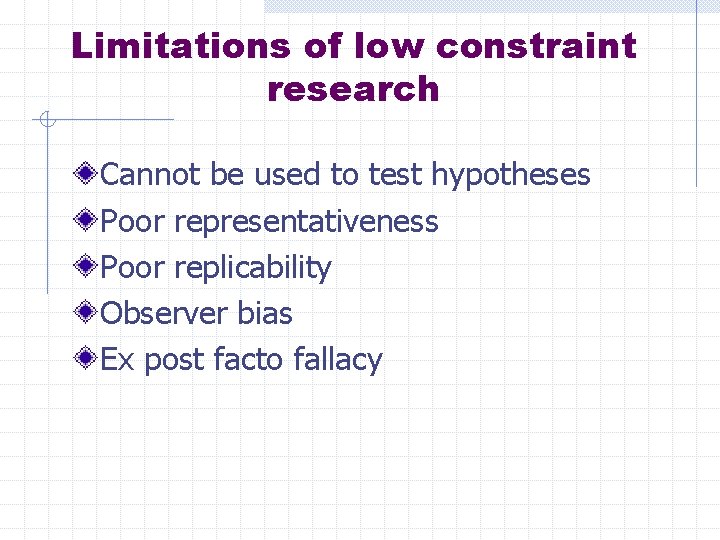 Limitations of low constraint research

Cannot be used to test hypotheses
Poor representativeness
Poor replicability
Observer bias
Ex post facto fallacy